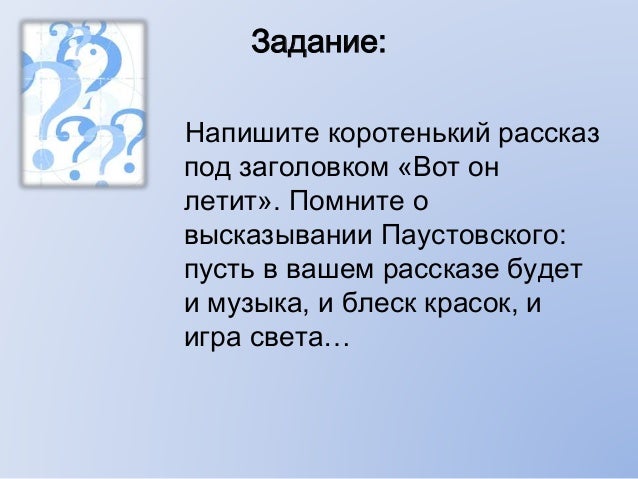 Задание:

Напишите коротенький рассказ под заголовком «Вот он летит». Помните о высказывании Паустовского: пусть в вашем рассказе будет и музыка, и блеск красок, и игра света…